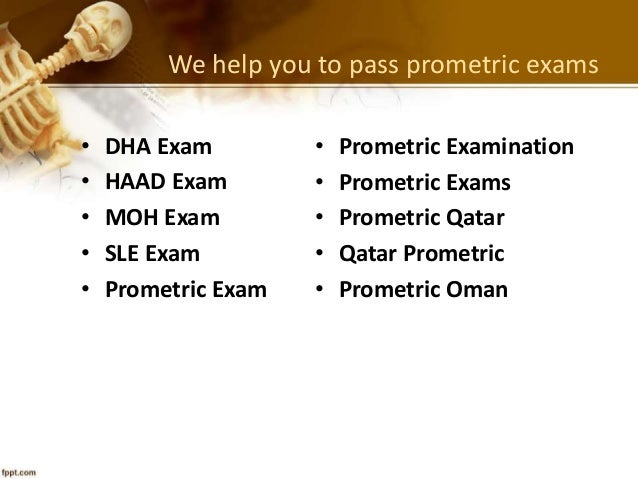 We help you to pass prometric exams

• DHA Exam
• HAAD Exam
• MOH Exam
• SLE Exam
• Prometric Exam

• Prometric Examination
• Prometric Exams
• Prometric Qatar
• Qatar Prometric
• Prometric Oman

fppt.com